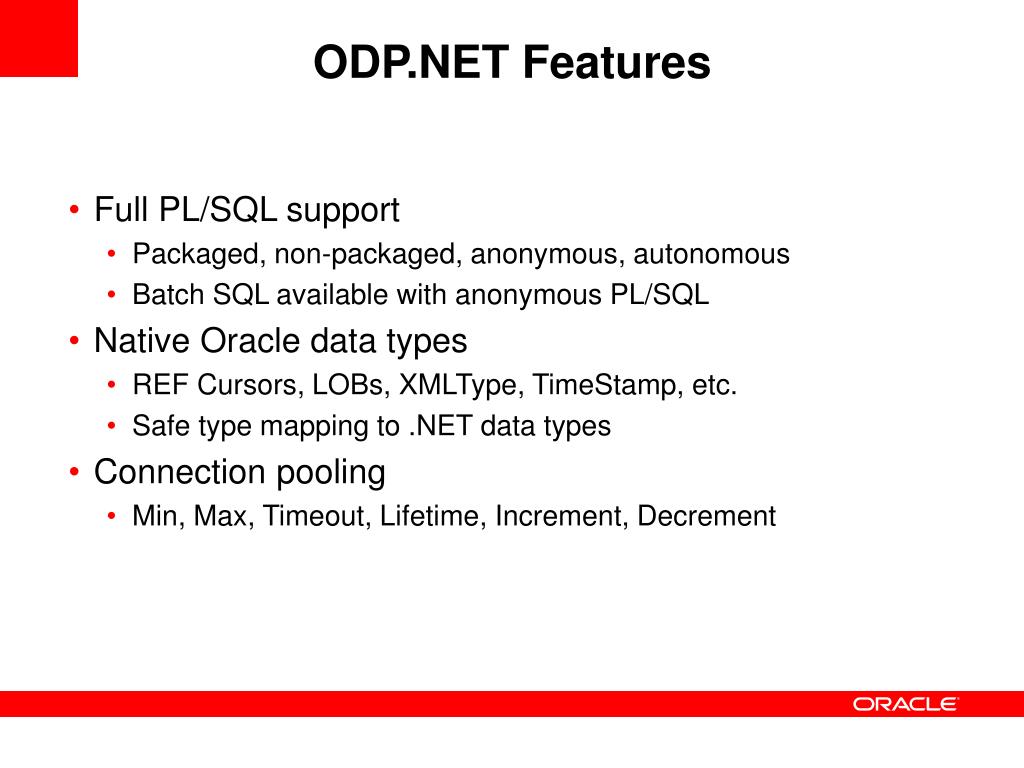 ODP.NET Features

• Full PL/SQL support
  • Packaged, non-packaged, anonymous, autonomous
  • Batch SQL available with anonymous PL/SQL
• Native Oracle data types
  • REF Cursors, LOBs, XMLType, TimeStamp, etc.
  • Safe type mapping to .NET data types
• Connection pooling
  • Min, Max, Timeout, Lifetime, Increment, Decrement

ORACLE